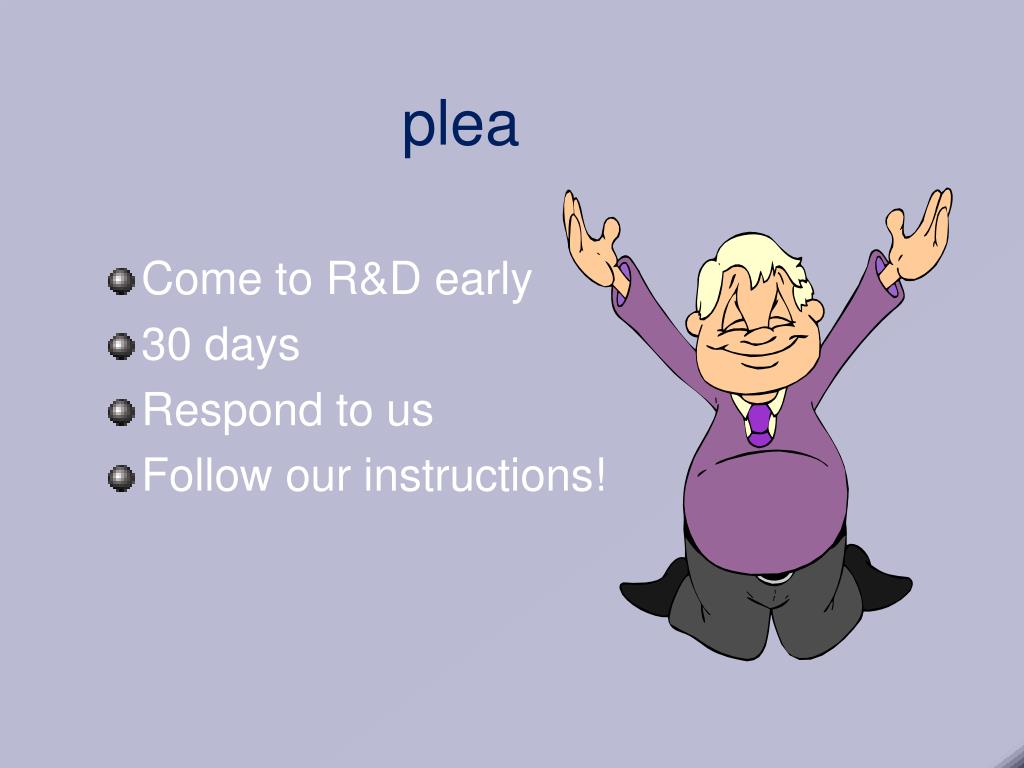 plea

- Come to R&D early
- 30 days
- Respond to us
- Follow our instructions!